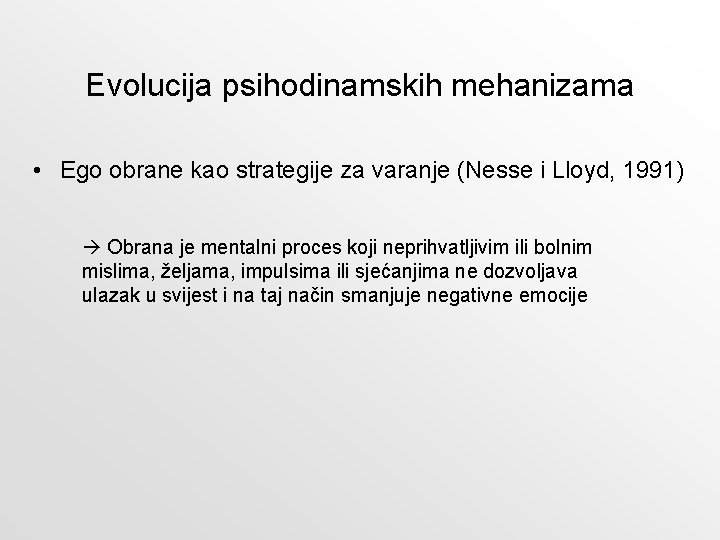 Evolucija psihodinamskih mehanizama

• Ego obrane kao strategije za varanje (Nesse i Lloyd, 1991)

→ Obrana je mentalni proces koji neprihvatljivim ili bolnim mislima, željama, impulsima ili sjećanjima ne dozvoljava ulazak u svijest i na taj način smanjuje negativne emocije